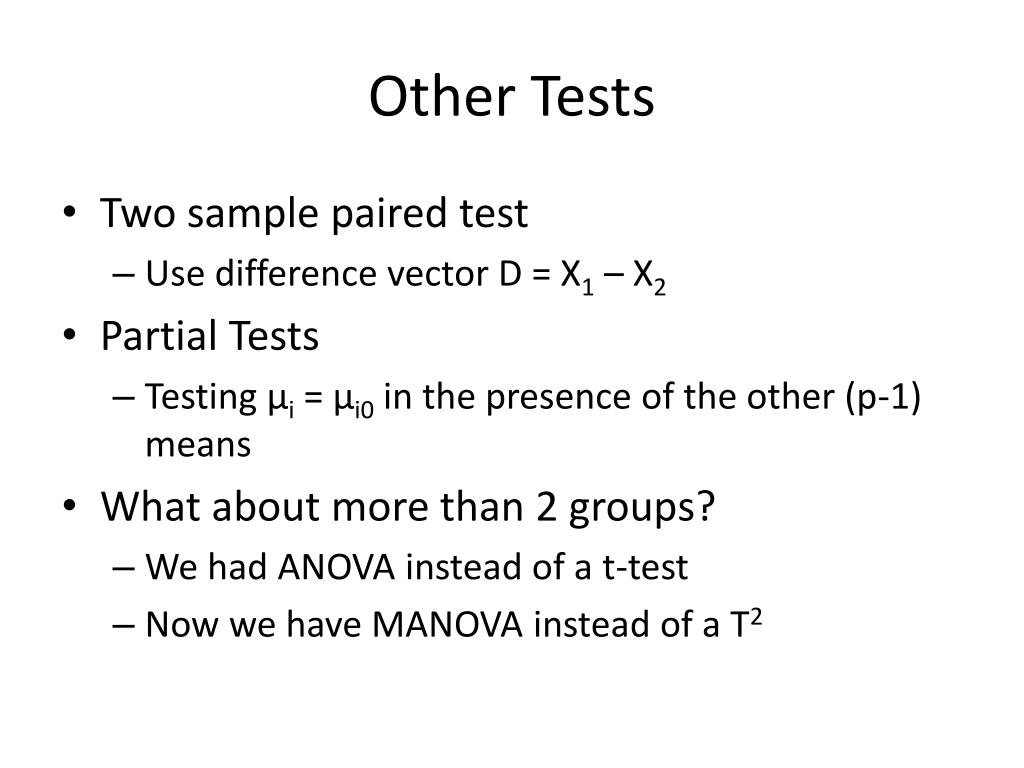 Other Tests

• Two sample paired test
– Use difference vector $D = X_1 – X_2$

• Partial Tests
– Testing $\mu_i = \mu_{i0}$ in the presence of the other (p-1) means

• What about more than 2 groups?
– We had ANOVA instead of a t-test
– Now we have MANOVA instead of a $T^2$